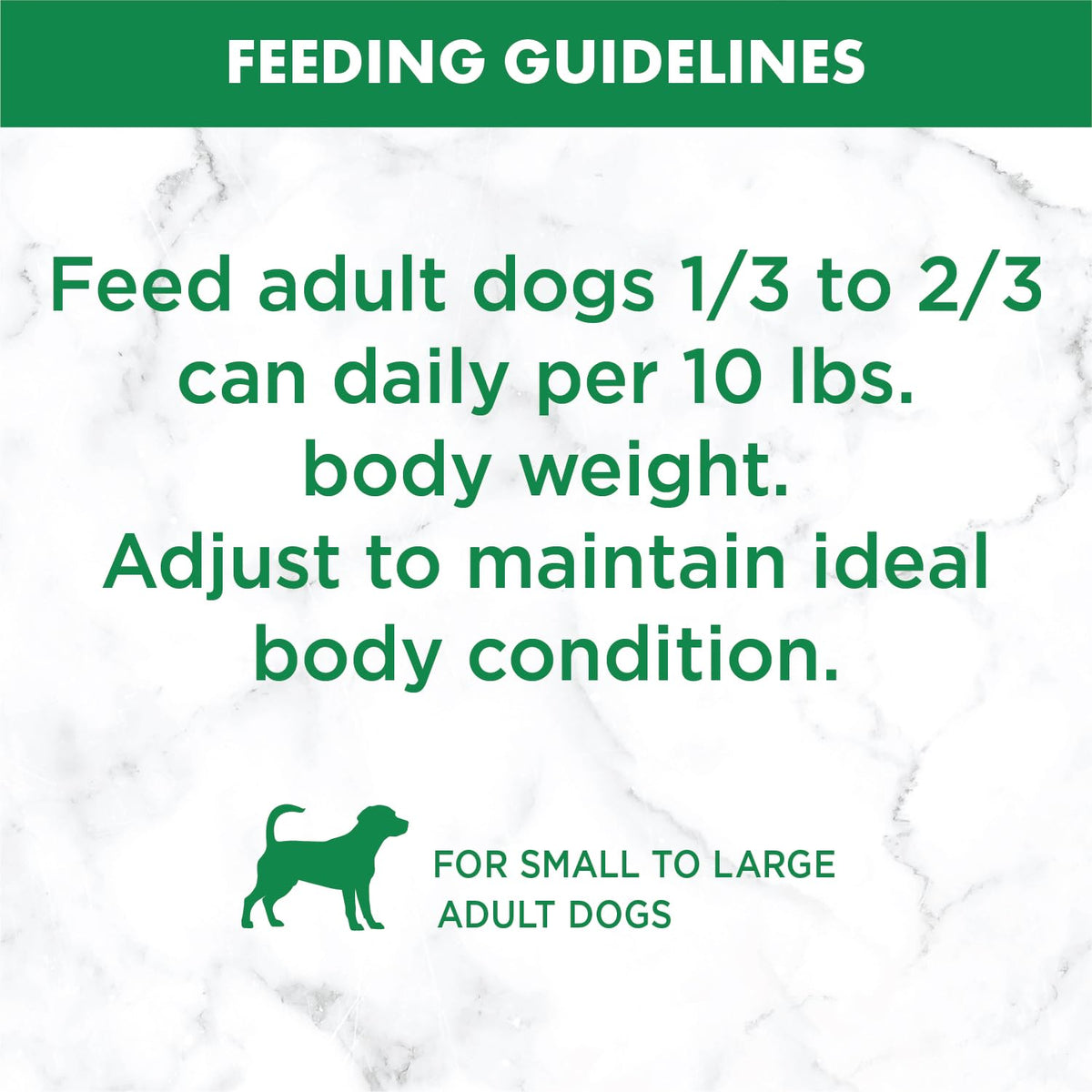 FEEDING GUIDELINES

Feed adult dogs 1/3 to 2/3 can daily per 10 lbs. body weight.
Adjust to maintain ideal body condition.

FOR SMALL TO LARGE
ADULT DOGS